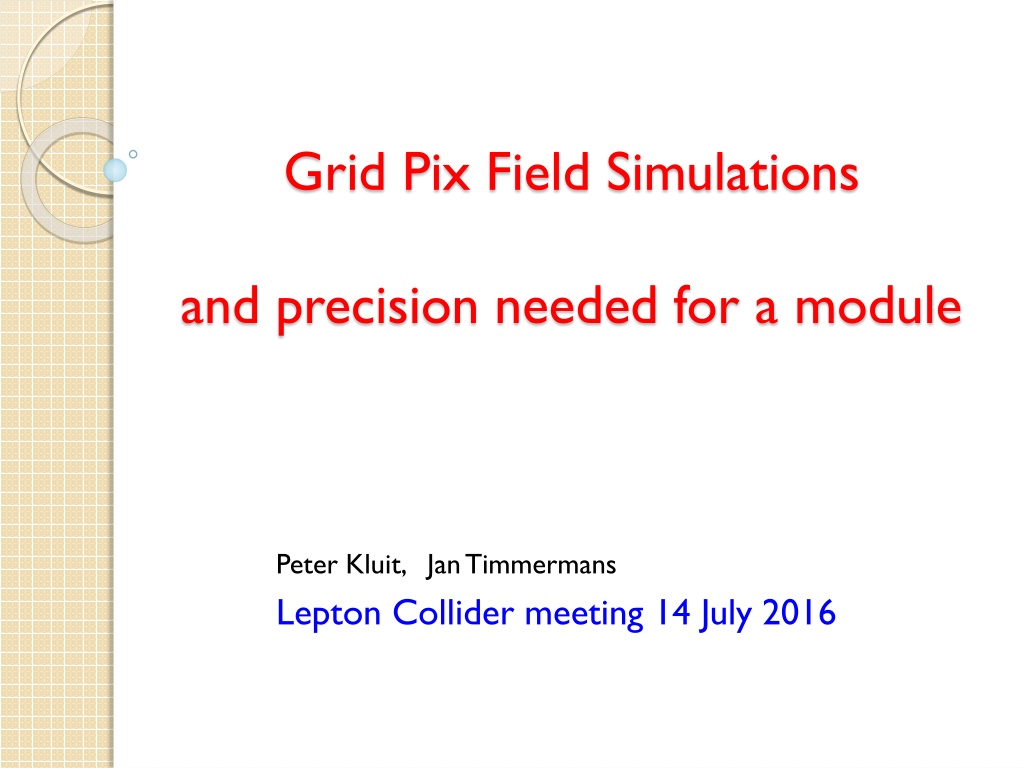 Grid Pix Field Simulations

and precision needed for a module

Peter Kluit, Jan Timmermans

Lepton Collider meeting 14 July 2016